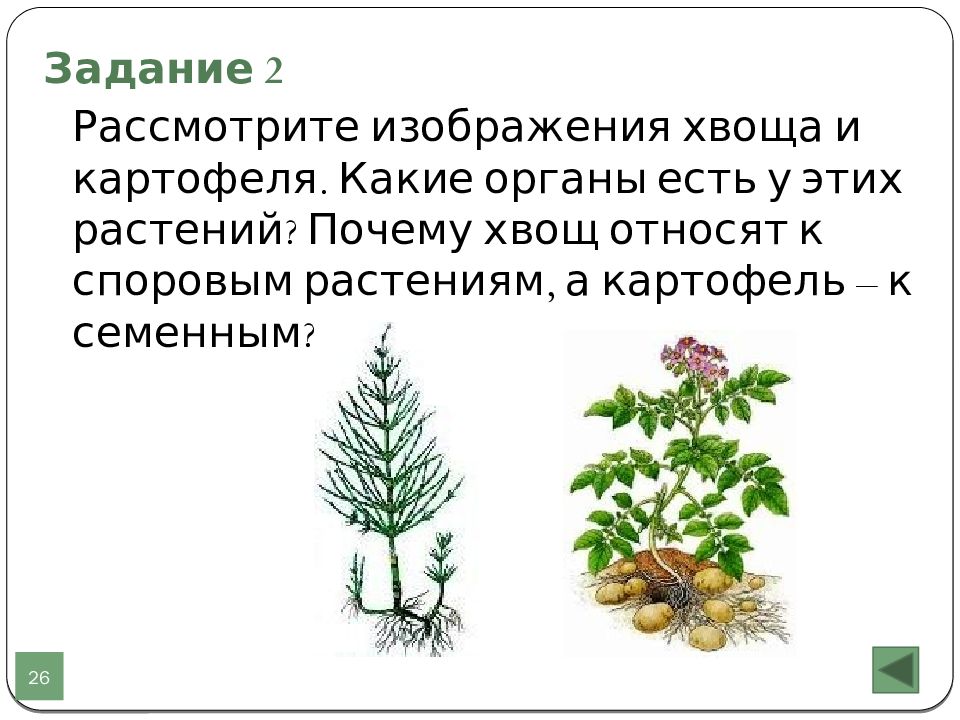 Задание 2

Рассмотрите изображения хвоща и картофеля. Какие органы есть у этих растений? Почему хвощ относят к споровым растениям, а картофель – к семенным?

26